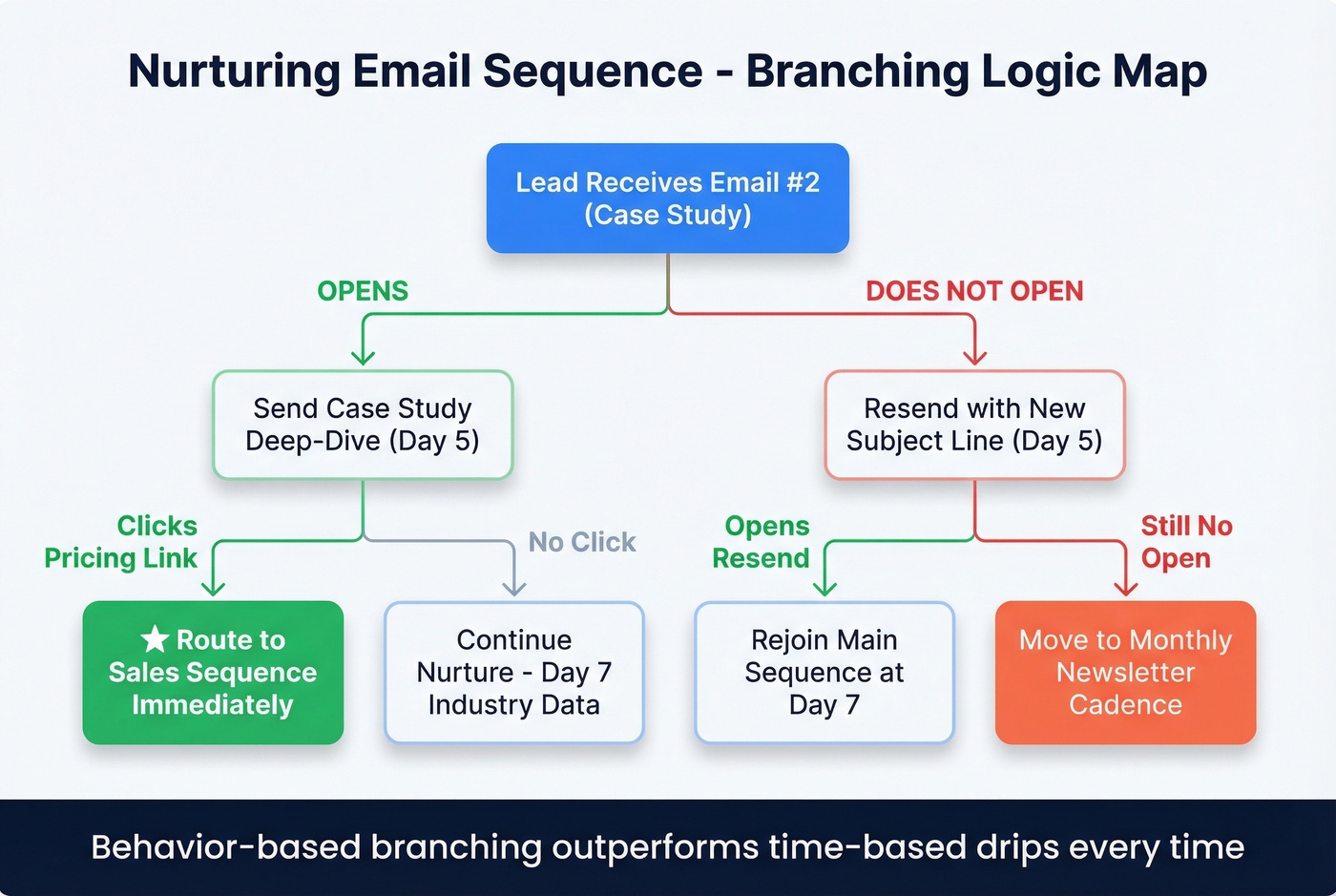 Nurturing Email Sequence - Branching Logic Map

Lead Receives Email #2 (Case Study)

OPENS

DOES NOT OPEN

Send Case Study Deep-Dive (Day 5)

Resend with New Subject Line (Day 5)

Clicks Pricing Link

No Click

Opens Resend

Still No Open

★ Route to Sales Sequence Immediately

Continue Nurture - Day 7 Industry Data

Rejoin Main Sequence at Day 7

Move to Monthly Newsletter Cadence

Behavior-based branching outperforms time-based drips every time